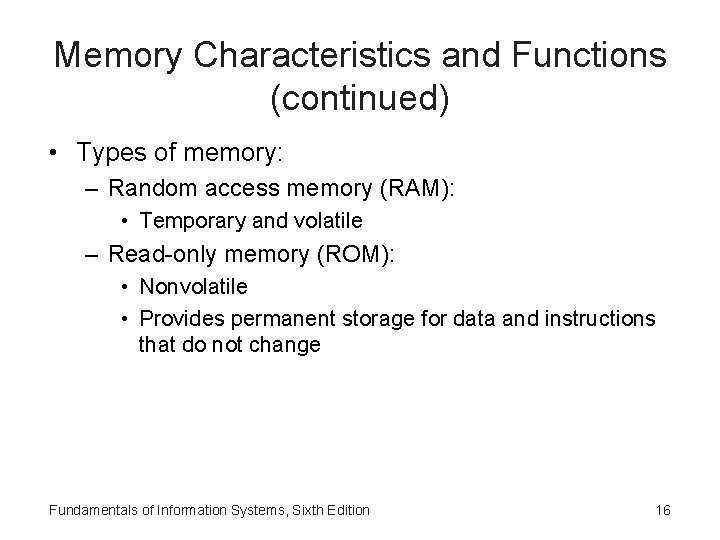 Memory Characteristics and Functions (continued)

• Types of memory:
  – Random access memory (RAM):
    • Temporary and volatile
  – Read-only memory (ROM):
    • Nonvolatile
    • Provides permanent storage for data and instructions that do not change

Fundamentals of Information Systems, Sixth Edition

16